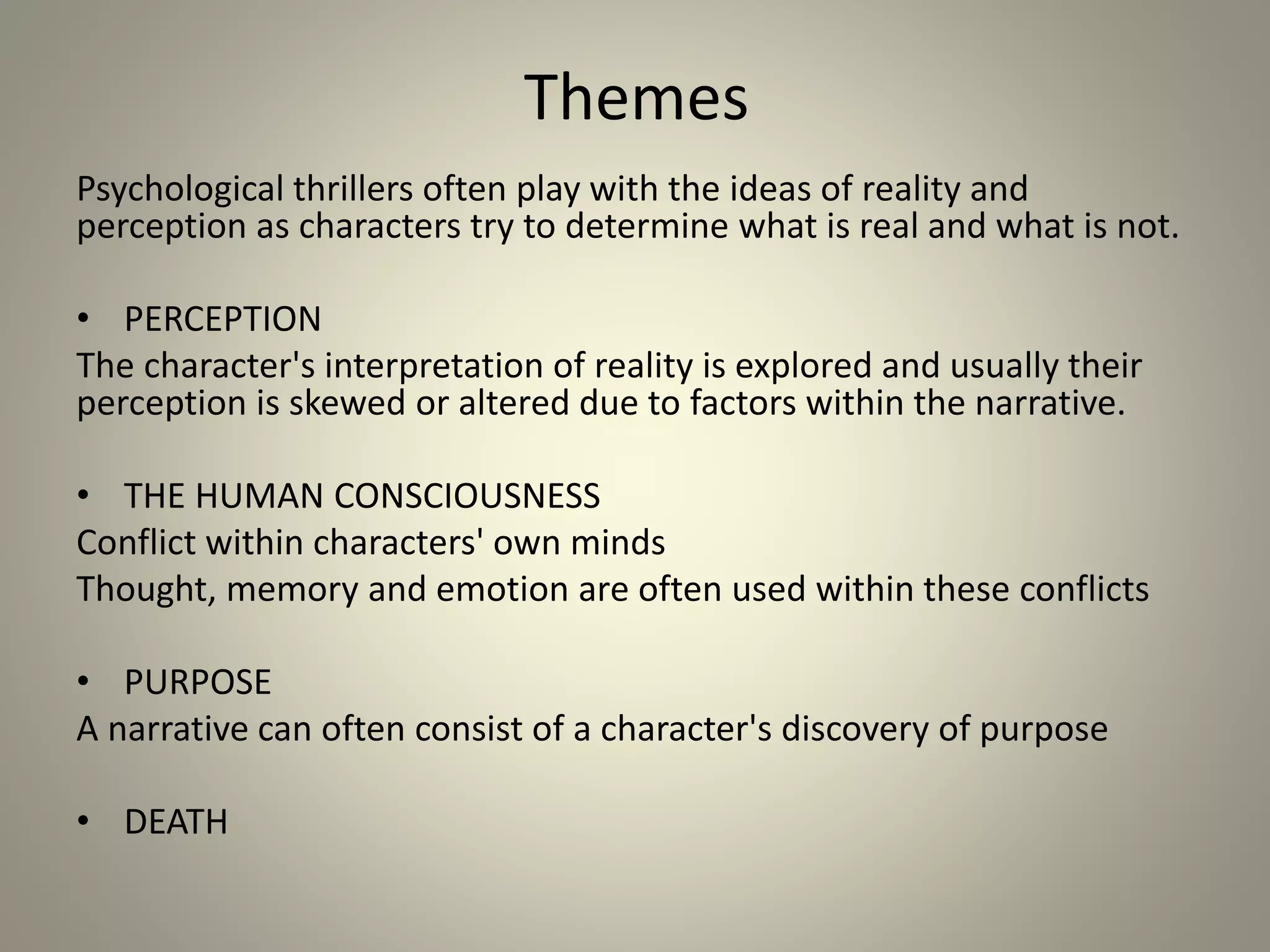 Themes

Psychological thrillers often play with the ideas of reality and perception as characters try to determine what is real and what is not.

• PERCEPTION

The character's interpretation of reality is explored and usually their perception is skewed or altered due to factors within the narrative.

• THE HUMAN CONSCIOUSNESS

Conflict within characters' own minds

Thought, memory and emotion are often used within these conflicts

• PURPOSE

A narrative can often consist of a character's discovery of purpose

• DEATH